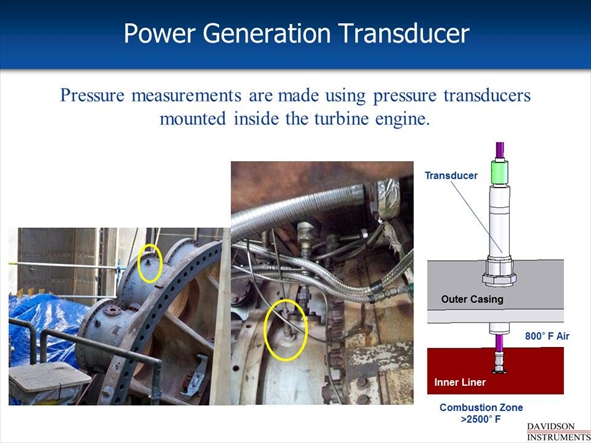 Power Generation Transducer

Pressure measurements are made using pressure transducers mounted inside the turbine engine.

Transducer

Outer Casing

800° F Air

Inner Liner

Combustion Zone >2500° F

DAVIDSON INSTRUMENTS